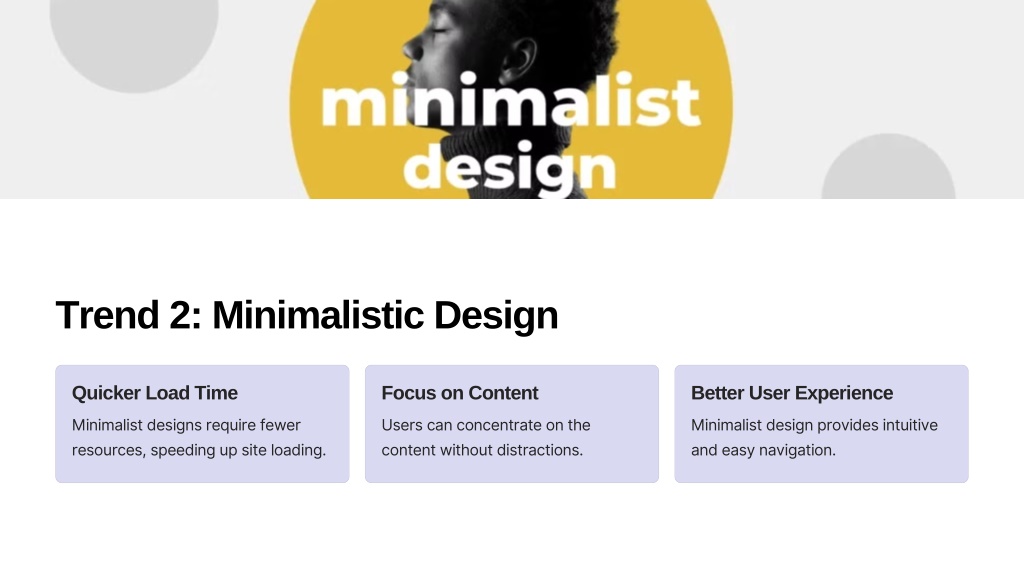 minimalist design

Trend 2: Minimalistic Design

Quicker Load Time

Minimalist designs require fewer resources, speeding up site loading.

Focus on Content

Users can concentrate on the content without distractions.

Better User Experience

Minimalist design provides intuitive and easy navigation.